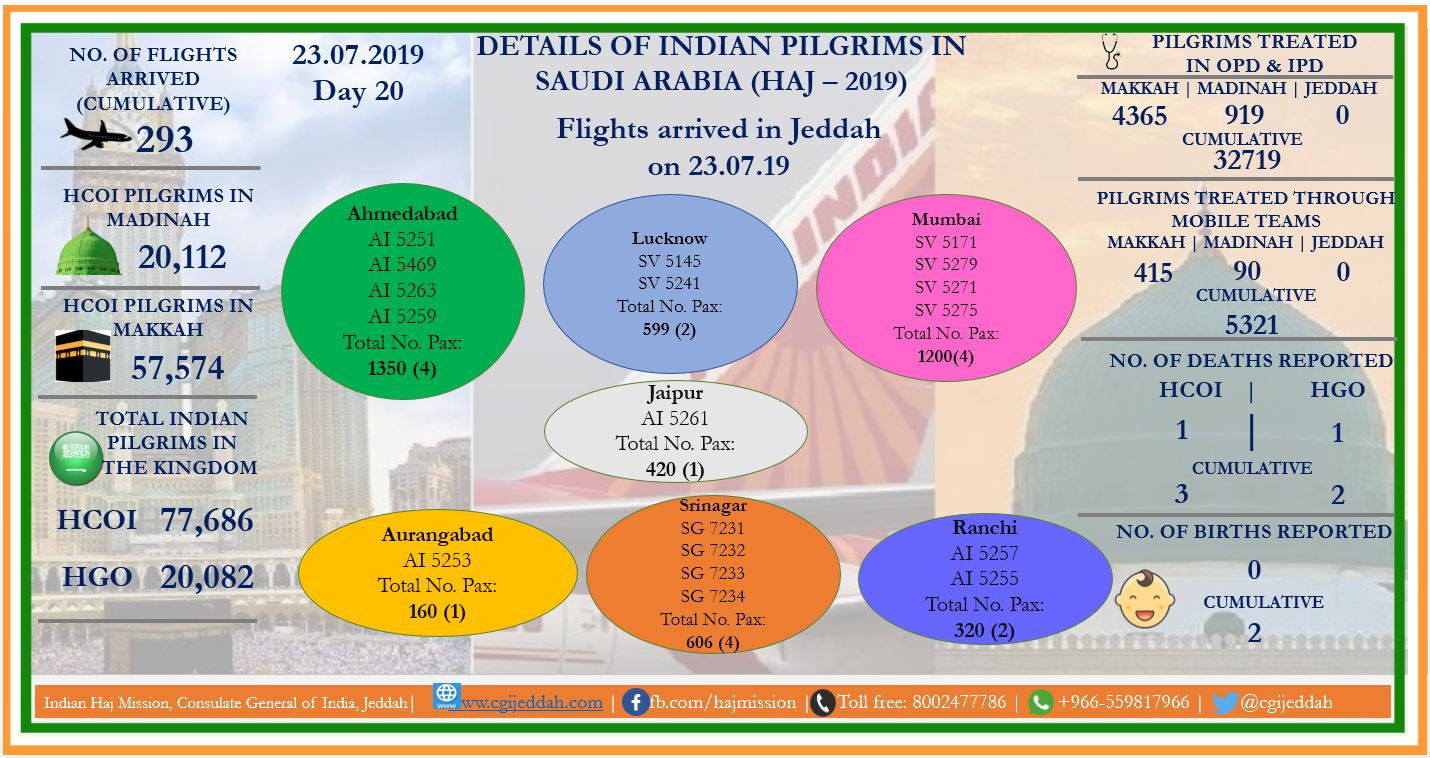 NO. OF FLIGHTS ARRIVED (CUMULATIVE)
293

HCOI PILGRIMS IN MADINAH
20,112

HCOI PILGRIMS IN MAKKAH
57,574

TOTAL INDIAN PILGRIMS IN THE KINGDOM

HCOI 77,686

HGO 20,082

23.07.2019
Day 20

DETAILS OF INDIAN PILGRIMS IN SAUDI ARABIA (HAJ – 2019)

Flights arrived in Jeddah on 23.07.19

Ahmedabad
AI 5251
AI 5469
AI 5263
AI 5259
Total No. Pax:
1350 (4)

Lucknow
SV 5145
SV 5241
Total No. Pax:
599 (2)

Mumbai
SV 5171
SV 5279
SV 5271
SV 5275
Total No. Pax:
1200(4)

Jaipur
AI 5261
Total No. Pax:
420 (1)

Aurangabad
AI 5253
Total No. Pax:
160 (1)

Srinagar
SG 7231
SG 7232
SG 7233
SG 7234
Total No. Pax:
606 (4)

Ranchi
AI 5257
AI 5255
Total No. Pax:
320 (2)

PILGRIMS TREATED IN OPD & IPD
MAKKAH | MADINAH | JEDDAH
4365 919 0
CUMULATIVE
32719

PILGRIMS TREATED THROUGH MOBILE TEAMS
MAKKAH | MADINAH | JEDDAH
415 90 0
CUMULATIVE
5321

NO. OF DEATHS REPORTED
HCOI | HGO
1 | 1
CUMULATIVE
3 2

NO. OF BIRTHS REPORTED
0
CUMULATIVE
2

Indian Haj Mission, Consulate General of India, Jeddah | www.cgijeddah.com | fb.com/hajmission | Toll free: 8002477786 | +966-559817966 | @cgijeddah